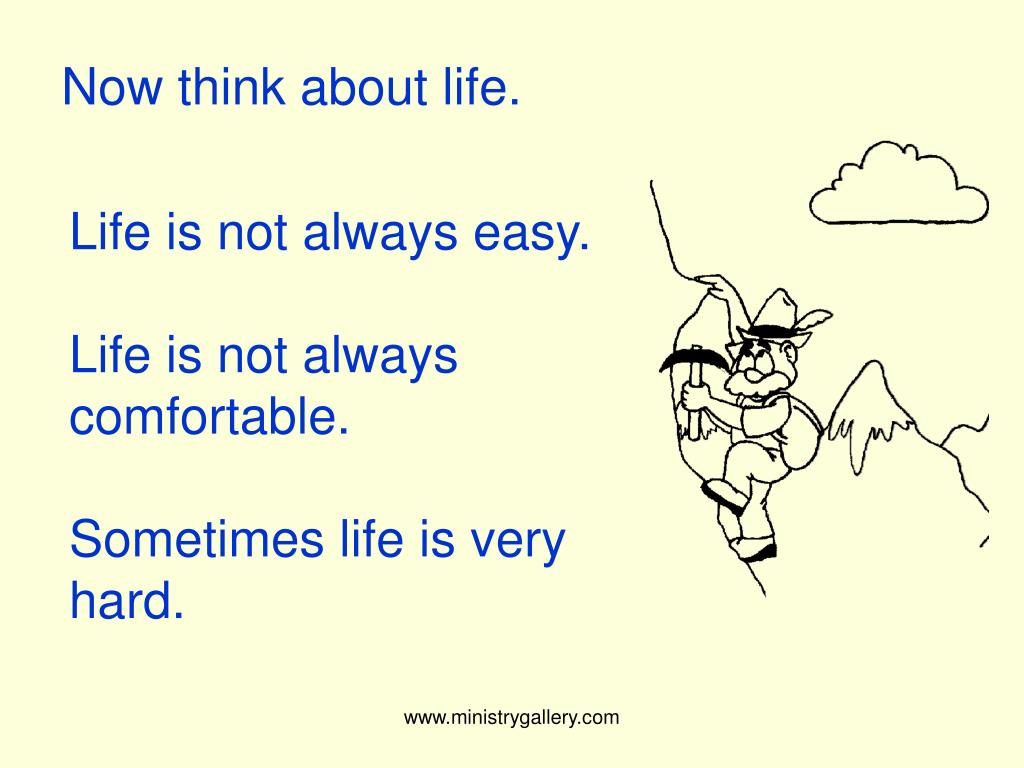 Now think about life.

Life is not always easy.

Life is not always comfortable.

Sometimes life is very hard.

www.ministrygallery.com